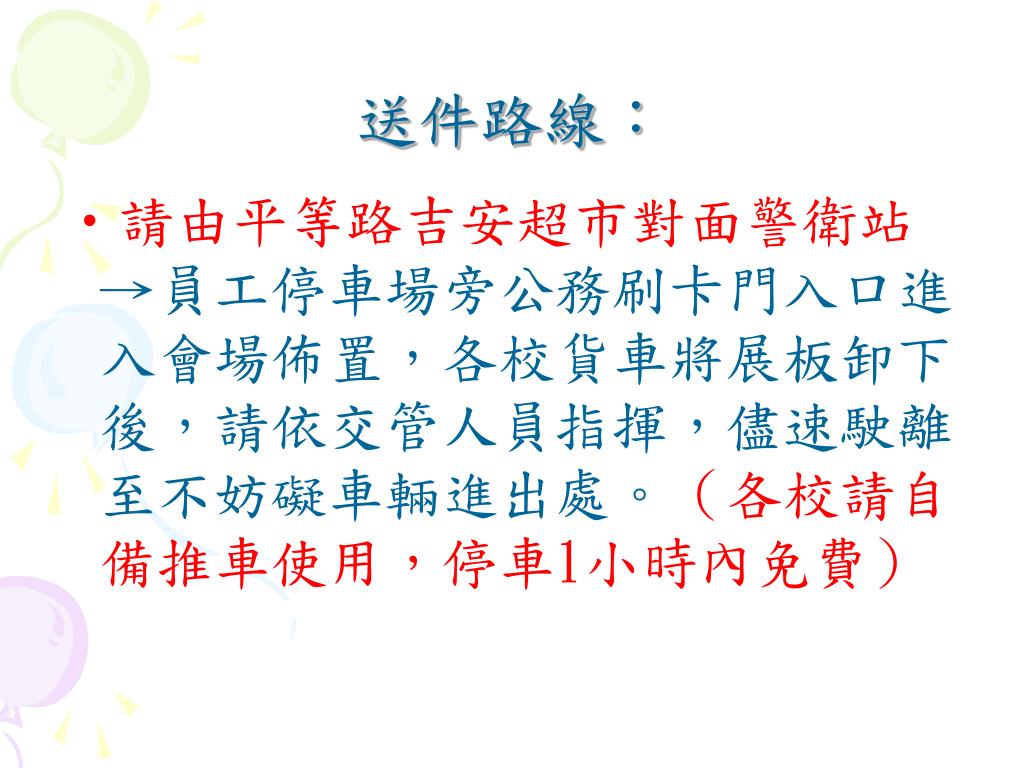 送件路線：

• 請由平等路吉安超市對面警衛站→員工停車場旁公務刷卡門入口進入會場佈置，各校貨車將展板卸下後，請依交管人員指揮，儘速駛離至不妨礙車輛進出處。（各校請自備推車使用，停車1小時內免費）